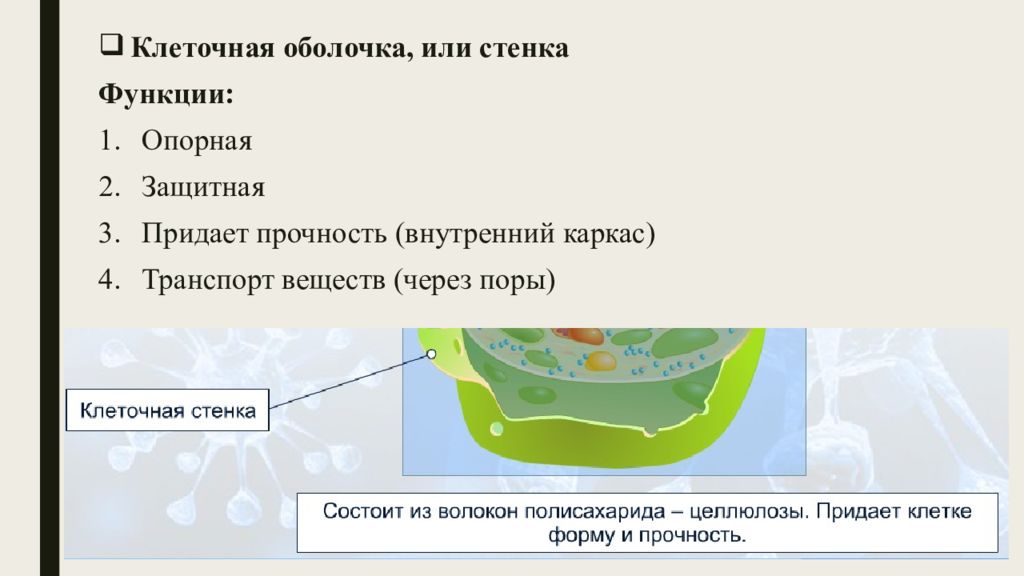 Клеточная оболочка, или стенка

Функции:

1. Опорная
2. Защитная
3. Придает прочность (внутренний каркас)
4. Транспорт веществ (через поры)

Клеточная стенка

Состоит из волокон полисахарида – целлюлозы. Придает клетке форму и прочность.